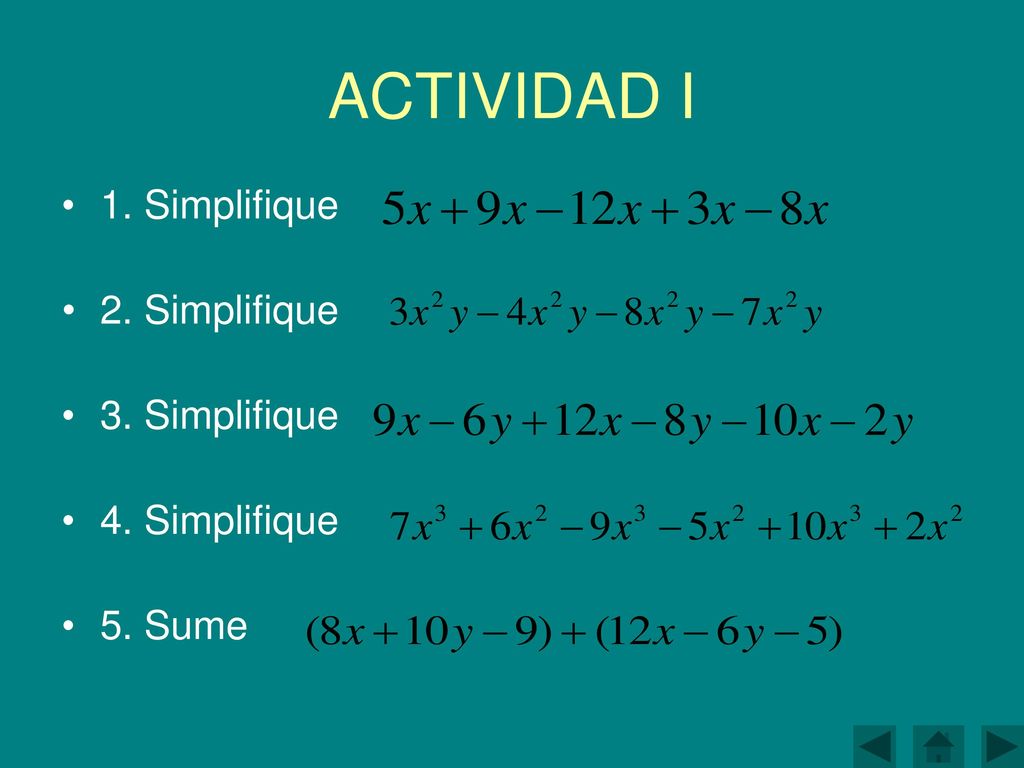 ACTIVIDAD I

• 1. Simplifique $5x+9x-12x+3x-8x$

• 2. Simplifique $3x^2y-4x^2y-8x^2y-7x^2y$

• 3. Simplifique $9x-6y+12x-8y-10x-2y$

• 4. Simplifique $7x^3+6x^2-9x^3-5x^2+10x^3+2x^2$

• 5. Sume $(8x+10y-9)+(12x-6y-5)$